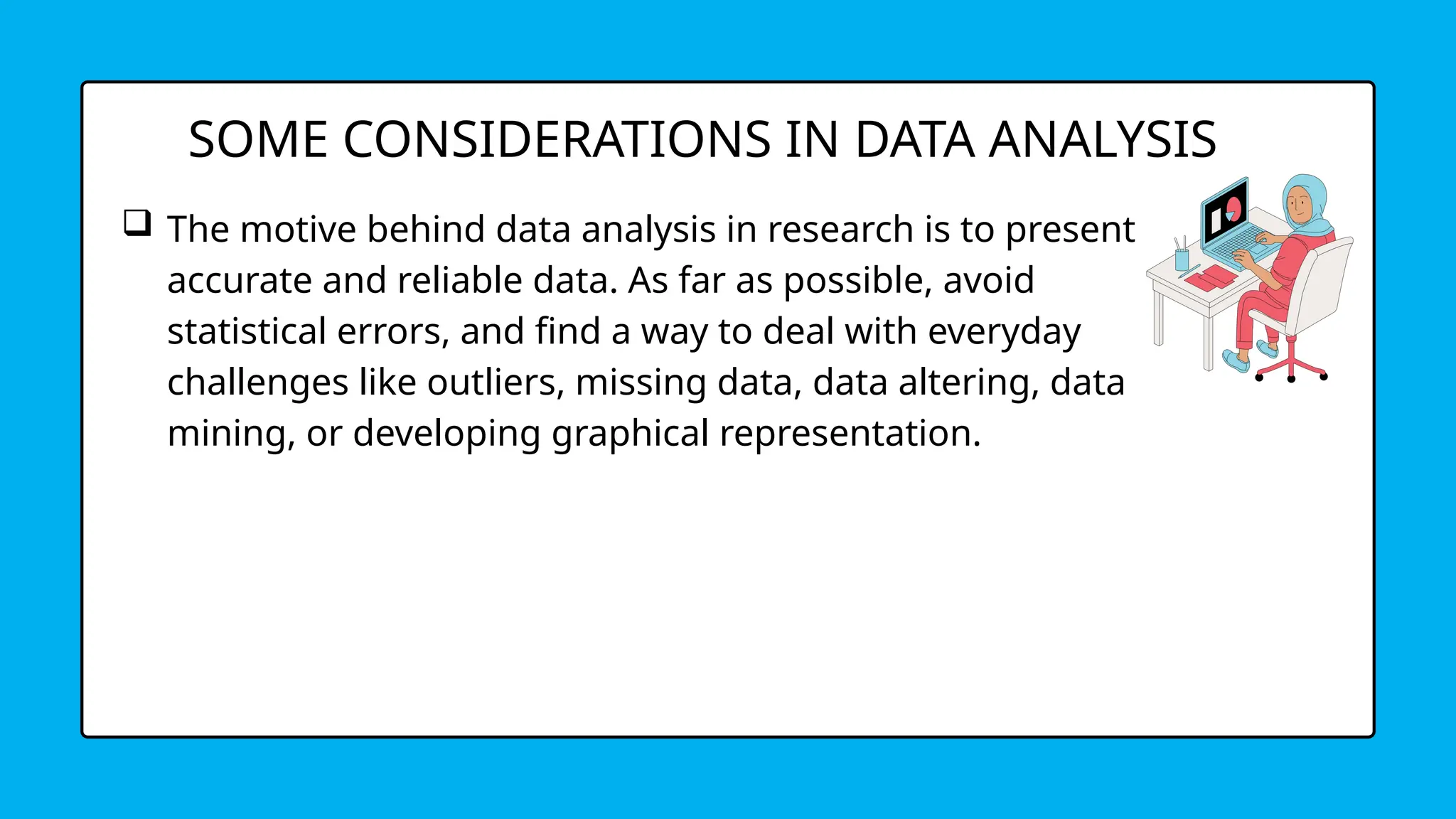 SOME CONSIDERATIONS IN DATA ANALYSIS

❑ The motive behind data analysis in research is to present accurate and reliable data. As far as possible, avoid statistical errors, and find a way to deal with everyday challenges like outliers, missing data, data altering, data mining, or developing graphical representation.